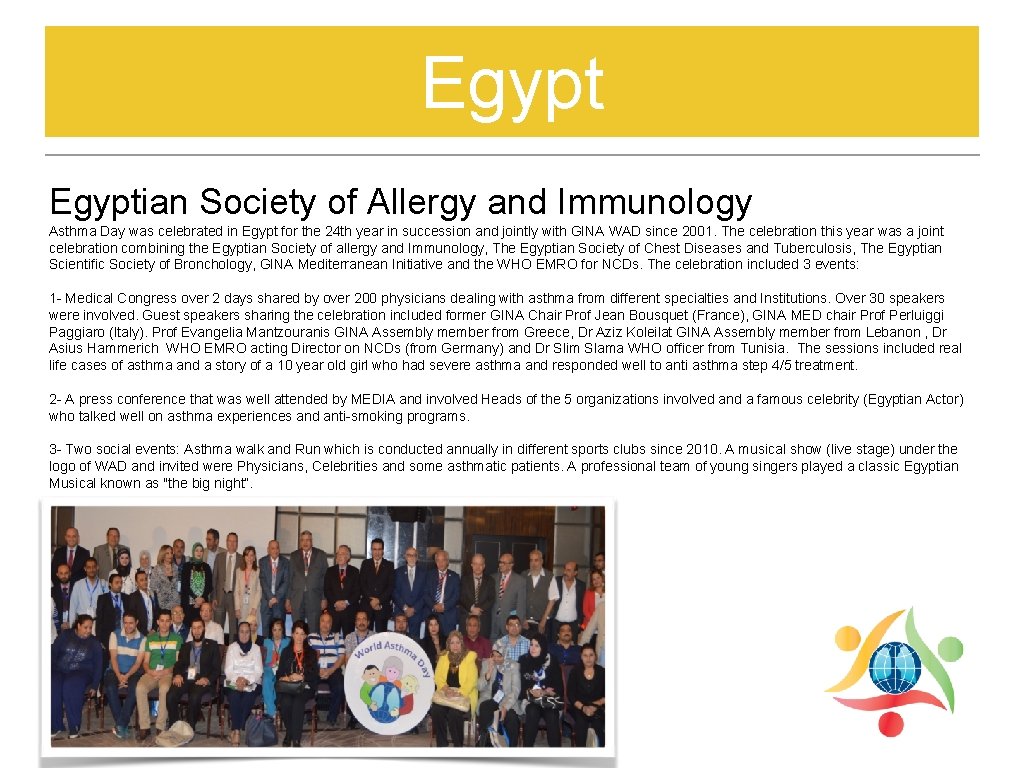 Egypt

Egyptian Society of Allergy and Immunology

Asthma Day was celebrated in Egypt for the 24th year in succession and jointly with GINA WAD since 2001. The celebration this year was a joint celebration combining the Egyptian Society of allergy and Immunology, The Egyptian Society of Chest Diseases and Tuberculosis, The Egyptian Scientific Society of Bronchology, GINA Mediterranean Initiative and the WHO EMRO for NCDs. The celebration included 3 events:

1- Medical Congress over 2 days shared by over 200 physicians dealing with asthma from different specialties and Institutions. Over 30 speakers were involved. Guest speakers sharing the celebration included former GINA Chair Prof Jean Bousquet (France), GINA MED chair Prof Perluiggi Paggiaro (Italy). Prof Evangelia Mantzouranis GINA Assembly member from Greece, Dr Aziz Koleilat GINA Assembly member from Lebanon , Dr Asius Hammerich WHO EMRO acting Director on NCDs (from Germany) and Dr Slim Slama WHO officer from Tunisia. The sessions included real life cases of asthma and a story of a 10 year old girl who had severe asthma and responded well to anti asthma step 4/5 treatment.

2- A press conference that was well attended by MEDIA and involved Heads of the 5 organizations involved and a famous celebrity (Egyptian Actor) who talked well on asthma experiences and anti-smoking programs.

3- Two social events: Asthma walk and Run which is conducted annually in different sports clubs since 2010. A musical show (live stage) under the logo of WAD and invited were Physicians, Celebrities and some asthmatic patients. A professional team of young singers played a classic Egyptian Musical known as "the big night".

World Asthma Day